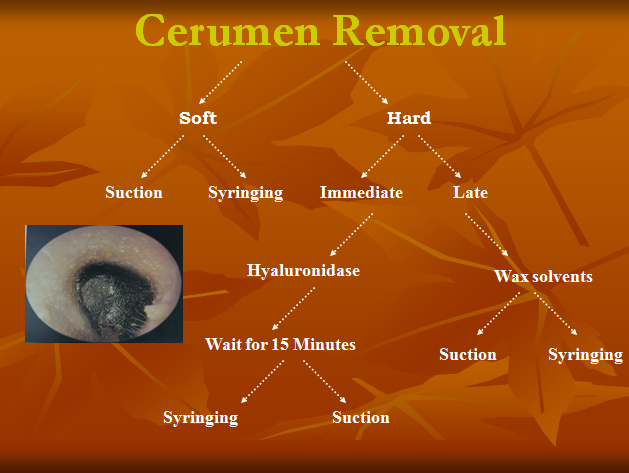 Cerumen Removal

Soft

Hard

Suction

Syringing

Immediate

Late

Hyaluronidase

Wax solvents

Wait for 15 Minutes

Suction

Syringing

Syringing

Suction